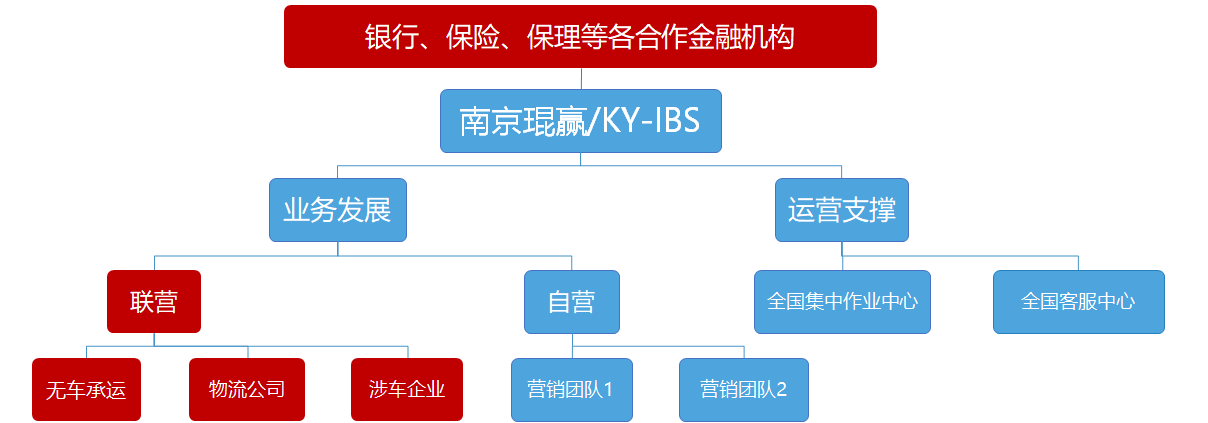 银行、保险、保理等各合作金融机构

南京琨赢/KY-IBS

业务发展

运营支撑

联营

自营

全国集中作业中心

全国客服中心

无车承运

物流公司

涉车企业

营销团队1

营销团队2